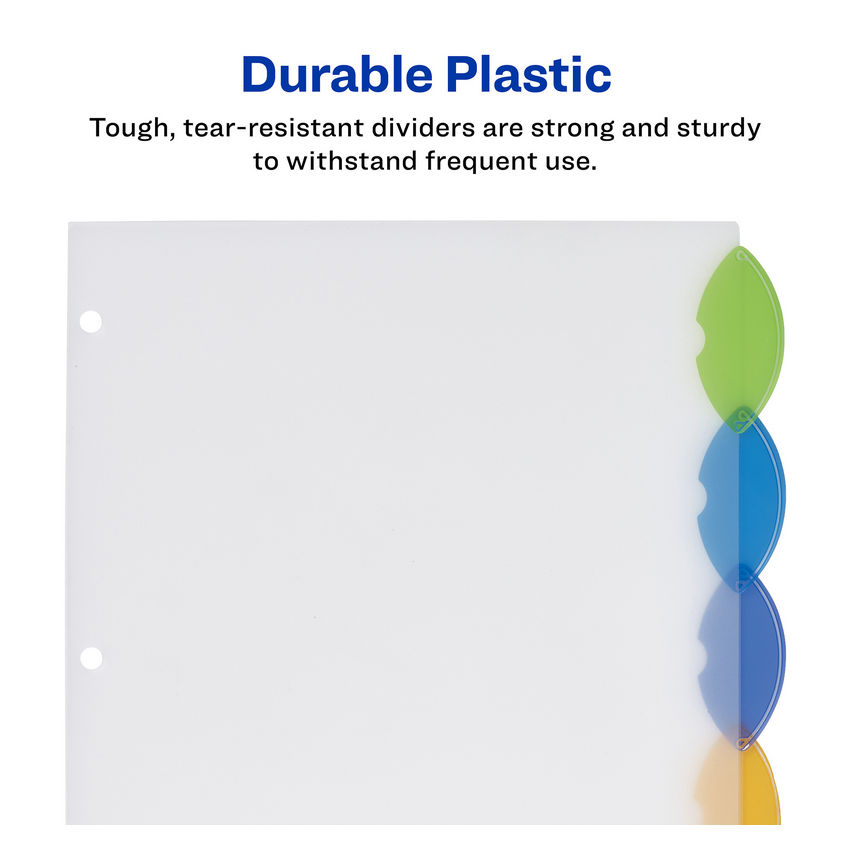 Durable Plastic

Tough, tear-resistant dividers are strong and sturdy to withstand frequent use.